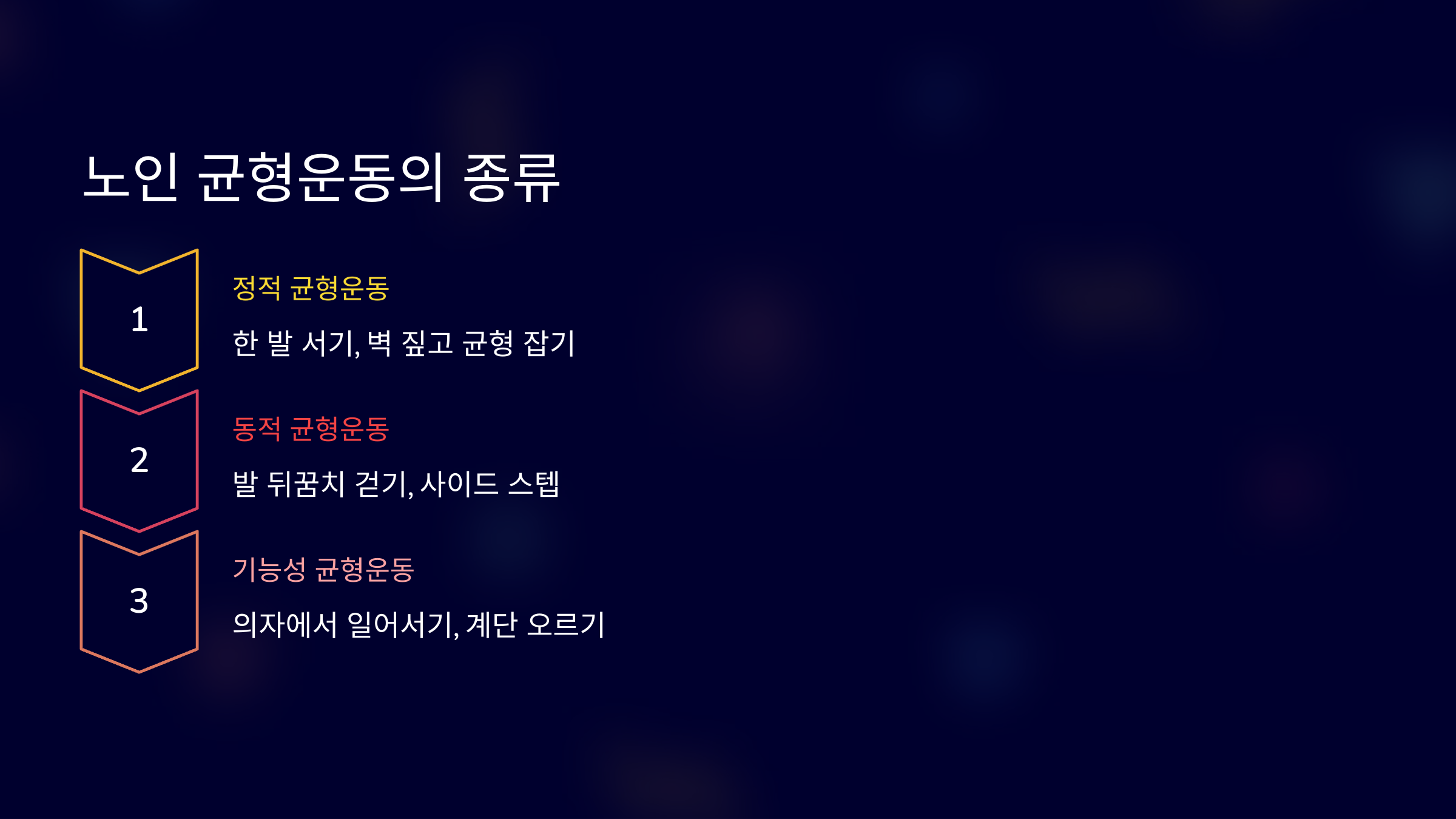 노인 균형운동의 종류

1

정적 균형운동

한 발 서기, 벽 짚고 균형 잡기

2

동적 균형운동

발 뒤꿈치 걷기, 사이드 스텝

3

기능성 균형운동

의자에서 일어서기, 계단 오르기